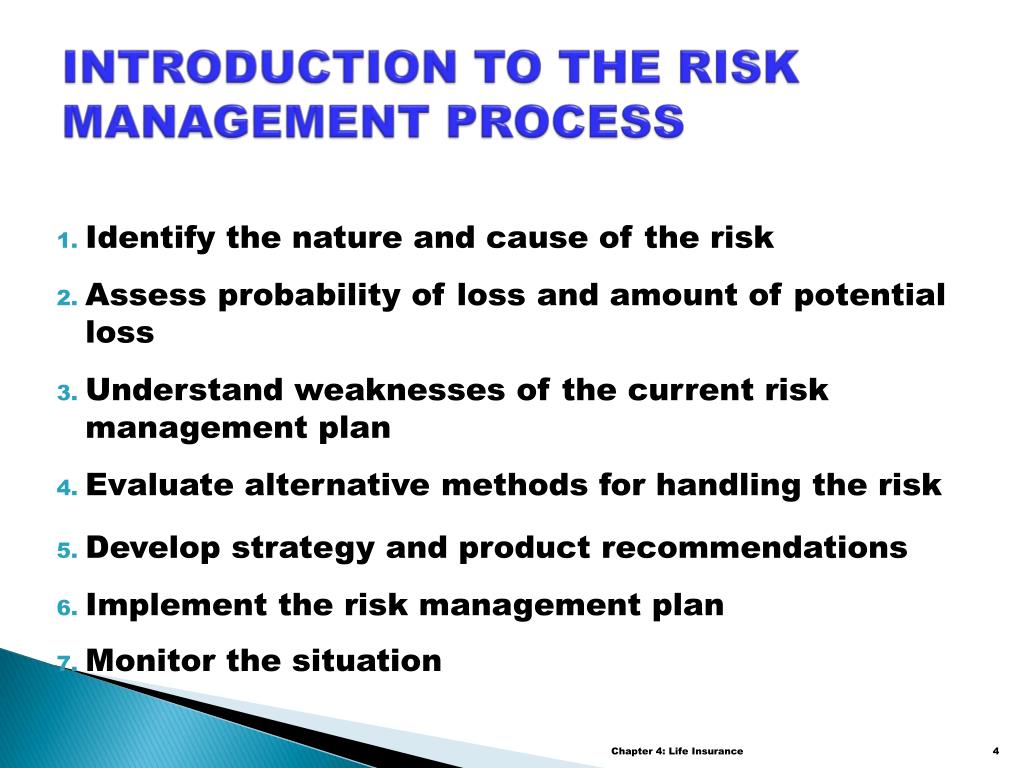 INTRODUCTION TO THE RISK MANAGEMENT PROCESS

1. Identify the nature and cause of the risk
2. Assess probability of loss and amount of potential loss
3. Understand weaknesses of the current risk management plan
4. Evaluate alternative methods for handling the risk
5. Develop strategy and product recommendations
6. Implement the risk management plan
7. Monitor the situation

Chapter 4: Life Insurance

4